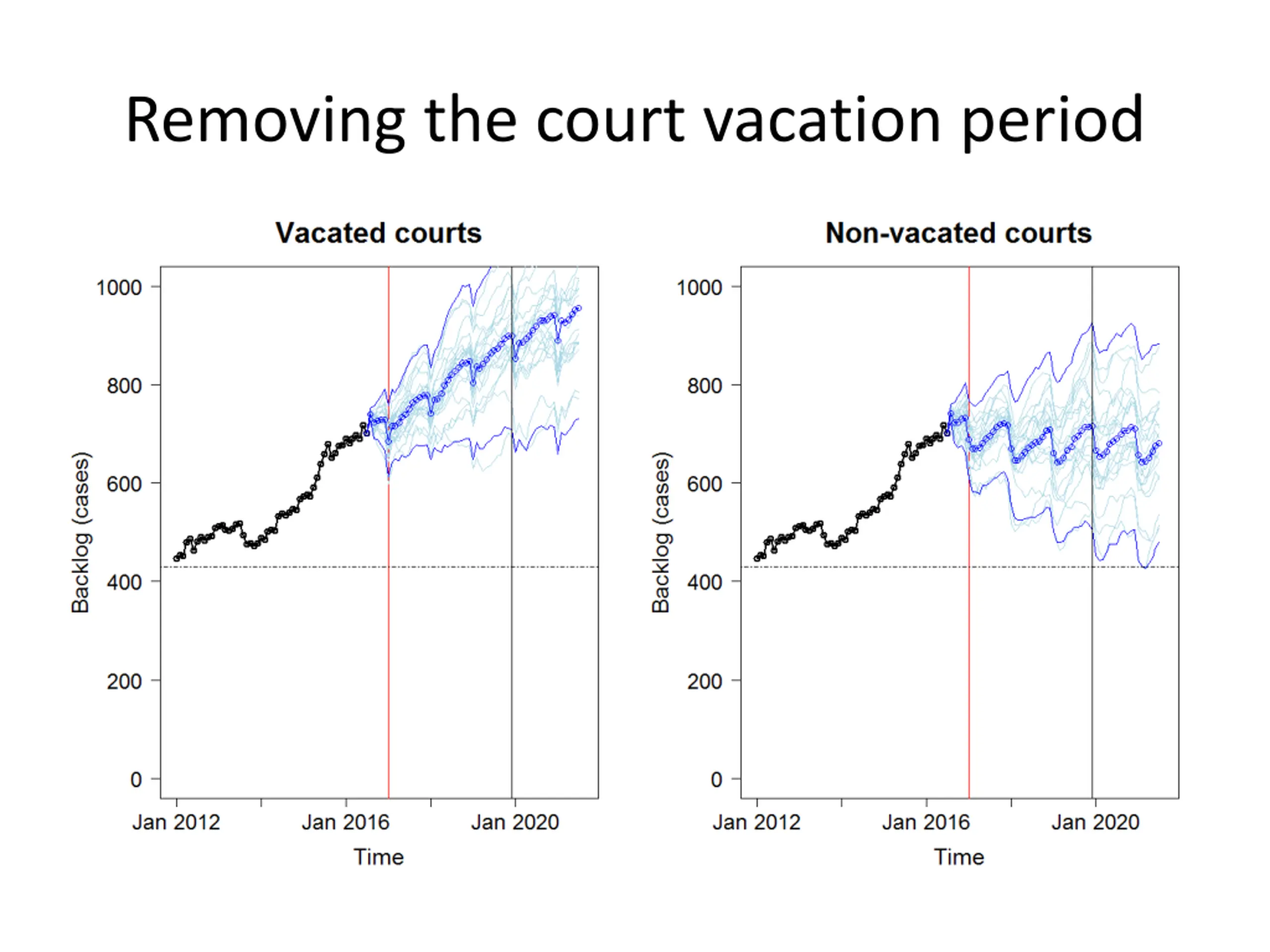 Removing the court vacation period

Vacated courts

Backlog (cases)

1000
800
600
400
200
0

Jan 2012
Jan 2016
Jan 2020

Time

Non-vacated courts

Backlog (cases)

1000
800
600
400
200
0

Jan 2012
Jan 2016
Jan 2020

Time